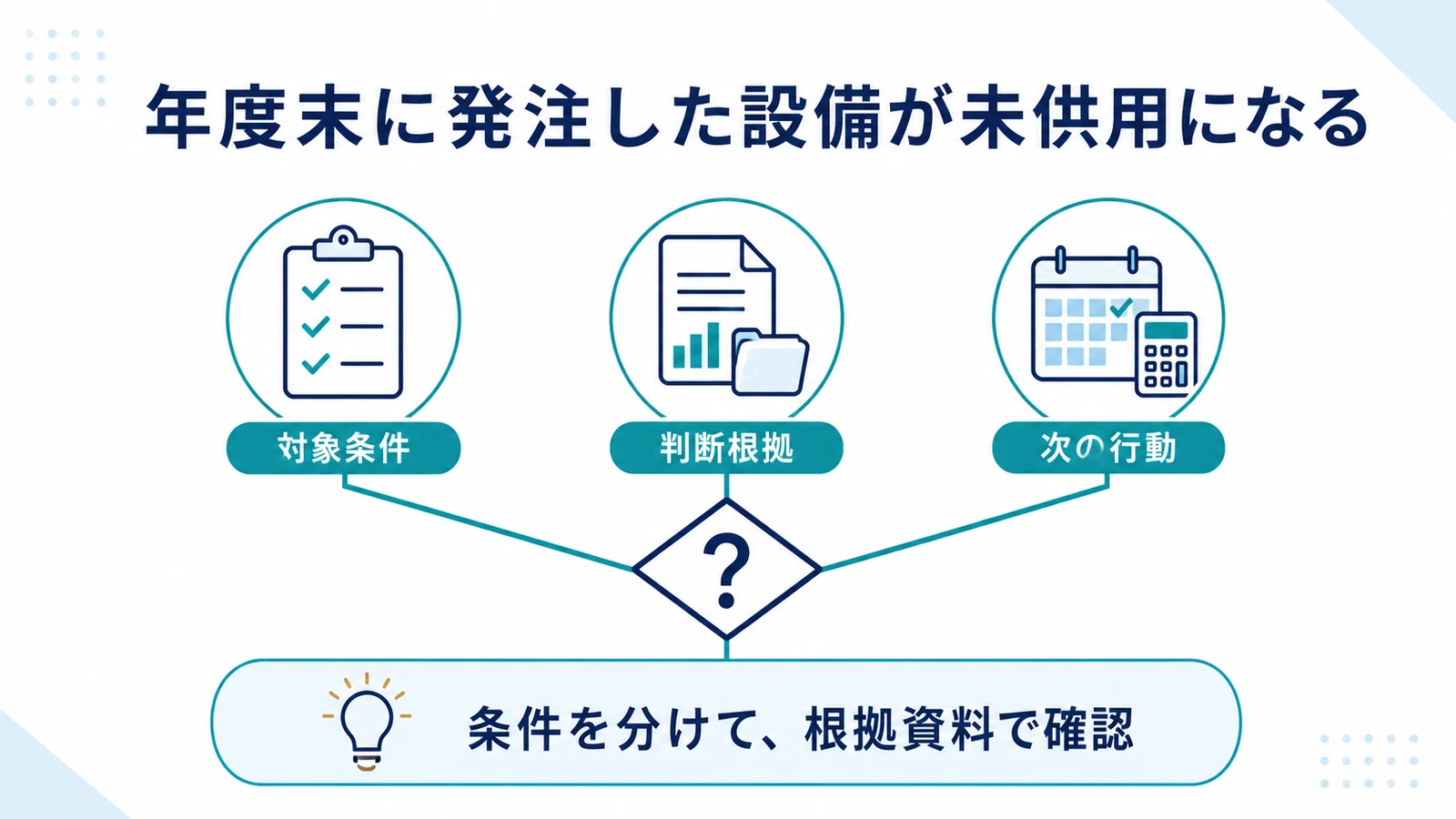 年度末に発注した設備が未供用になる

対象条件

判断根拠

次の行動

?

条件を分けて、根拠資料で確認